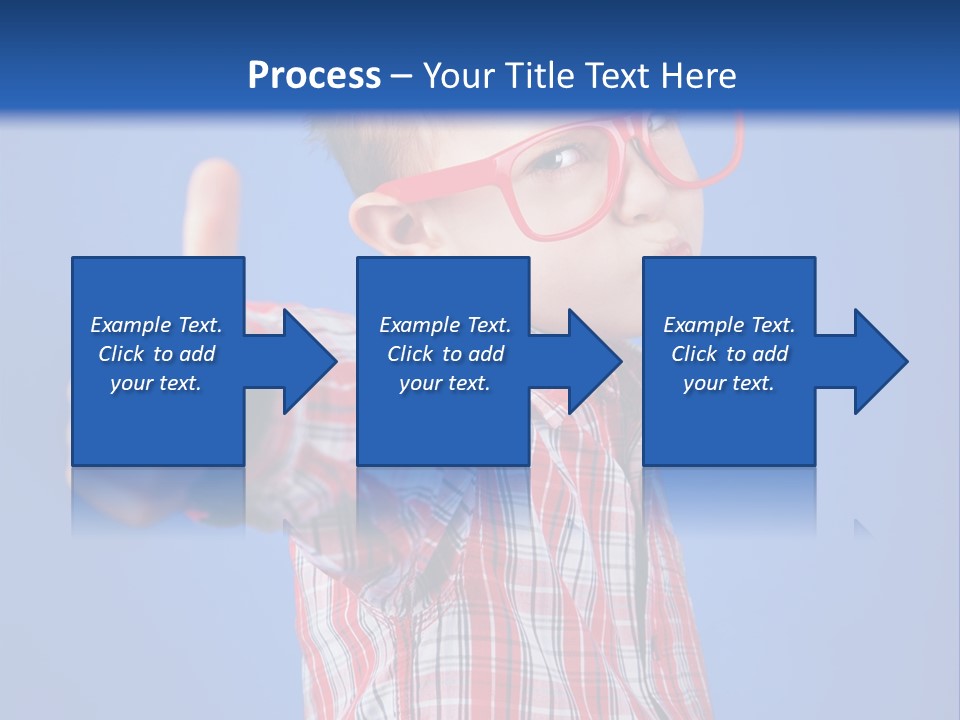 Process – Your Title Text Here

Example Text. Click to add your text.

Example Text. Click to add your text.

Example Text. Click to add your text.